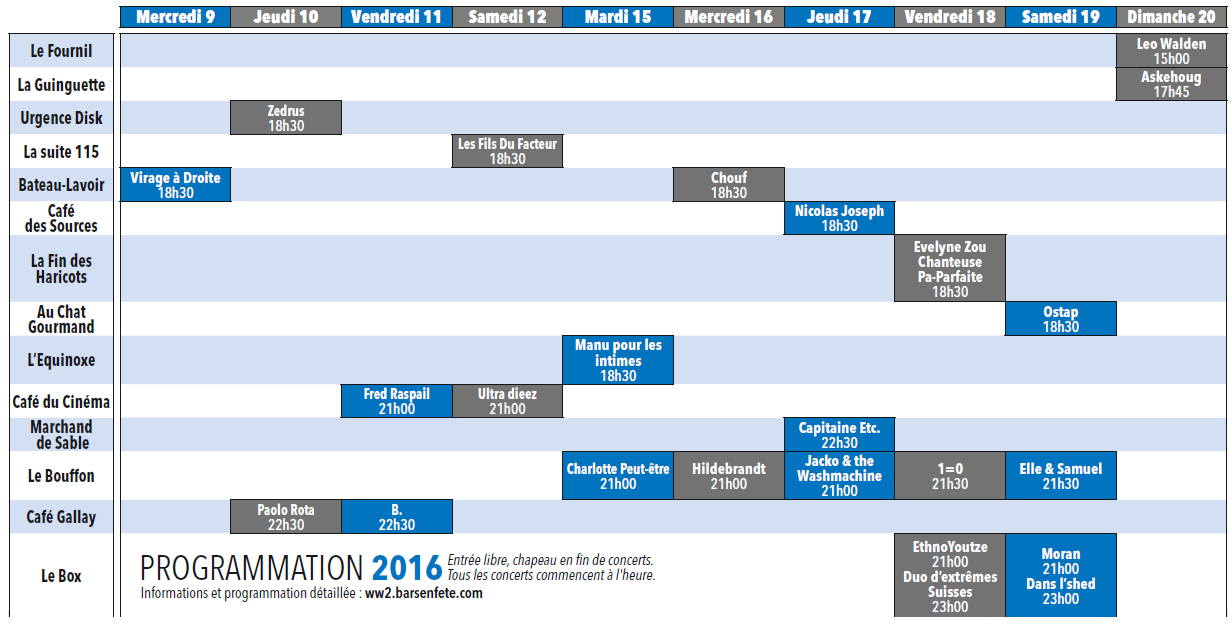 |  | Mercredi 9 | Jeudi 10 | Vendredi 11 | Samedi 12 | Mardi 15 | Mercredi 16 | Jeudi 17 | Vendredi 18 | Samedi 19 | Dimanche 20 |
|---|---|---|---|---|---|---|---|---|---|---|
| Le Fournil | | | | | | | | | | Leo Walden 15h00 |
| La Guinguette | | | | | | | | | | Askehoug 17h45 |
| Urgence Disk | | Zedrus 18h30 | | | | | | | | |
| La suite 115 | | | | Les Fils Du Facteur 18h30 | | | | | | |
| Bateau-Lavoir | Virage à Droite 18h30 | | | | | Chouf 18h30 | | | | |
| Café des Sources | | | | | | | Nicolas Joseph 18h30 | | | |
| La Fin des Haricots | | | | | | | | Evelyne Zou Chanteuse Pa-Parfaite 18h30 | | |
| Au Chat Gourmand | | | | | | | | | Ostap 18h30 | |
| L'Equinoxe | | | | | Manu pour les intimes 18h30 | | | | | |
| Café du Cinéma | | | Fred Raspail 21h00 | Ultra dieez 21h00 | | | | | | |
| Marchand de Sable | | | | | | | Capitaine Etc. 22h30 | | | |
| Le Bouffon | | | | | Charlotte Peut-être 21h00 | Hildebrandt 21h00 | Jacko & the Washmachine 21h00 | 1=0 21h30 | Elle & Samuel 21h30 | |
| Café Gallay | | Paolo Rota 22h30 | B. 22h30 | | | | | | | |
| Le Box | | | | | | | | EthnoYoutze 21h00 Duo d'extrêmes Suisses 23h00 | Moran 21h00 Dans l'shed 23h00 | |

PROGRAMMATION 2016 Entrée libre, chapeau en fin de concerts. Tous les concerts commencent à l'heure.
Informations et programmation détaillée : ww2.barsenfete.com